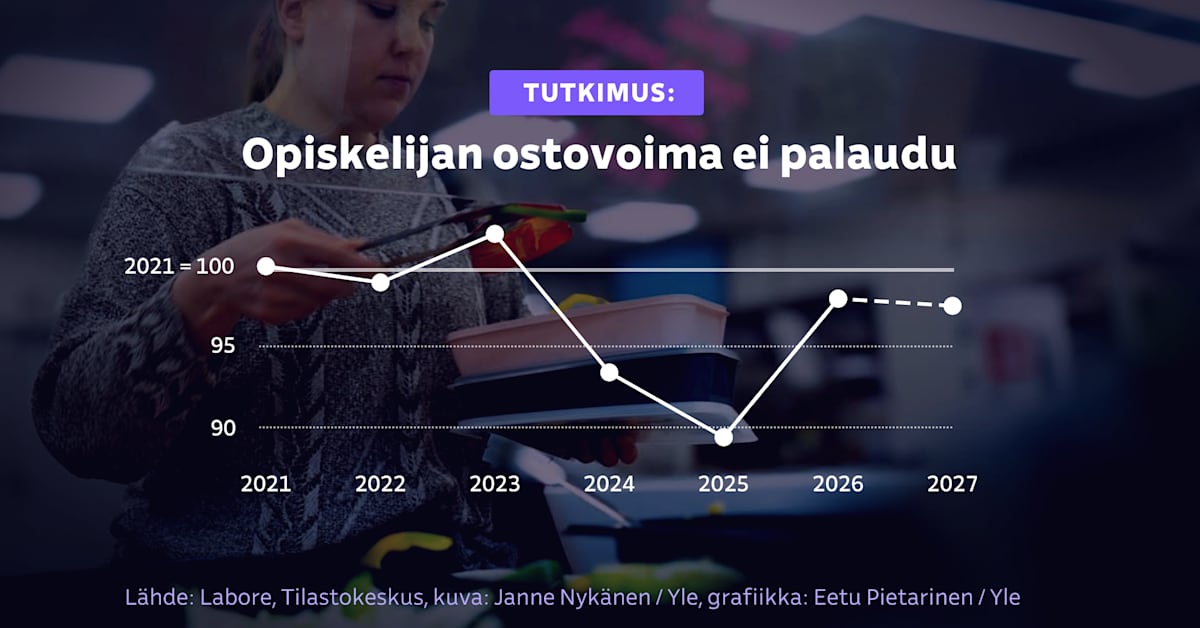 TUTKIMUS:

Opiskelijan ostovoima ei palaudu

2021 = 100

95

90

2021 2022 2023 2024 2025 2026 2027

Lähde: Labore, Tilastokeskus, kuva: Janne Nykänen / Yle, grafiikka: Eetu Pietarinen / Yle